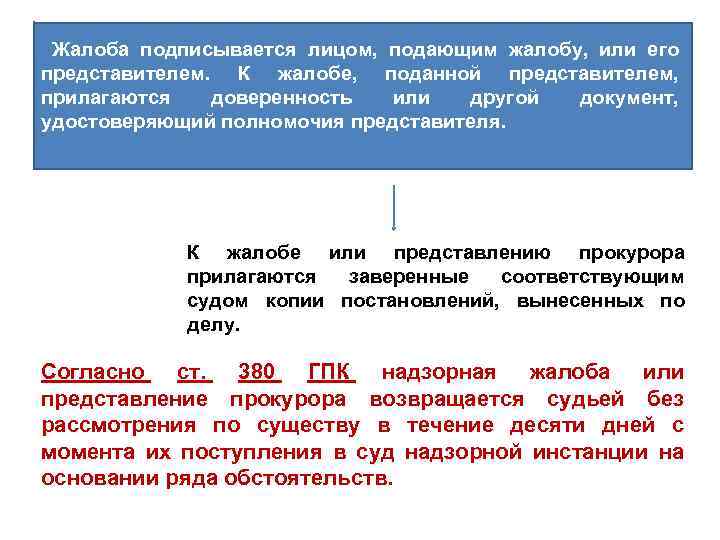 Жалоба подписывается лицом, подающим жалобу, или его представителем. К жалобе, поданной представителем, прилагаются доверенность или другой документ, удостоверяющий полномочия представителя.

К жалобе или представлению прокурора прилагаются заверенные соответствующим судом копии постановлений, вынесенных по делу.

Согласно ст. 380 ГПК надзорная жалоба или представление прокурора возвращается судьей без рассмотрения по существу в течение десяти дней с момента их поступления в суд надзорной инстанции на основании ряда обстоятельств.